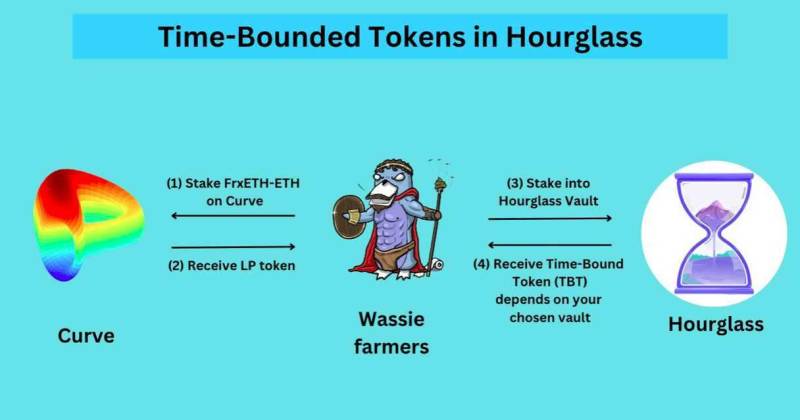 Time-Bounded Tokens in Hourglass

(1) Stake FrxETH-ETH on Curve

(2) Receive LP token

(3) Stake into Hourglass Vault

(4) Receive Time-Bound Token (TBT) depends on your chosen vault

Curve

Wassie farmers

Hourglass